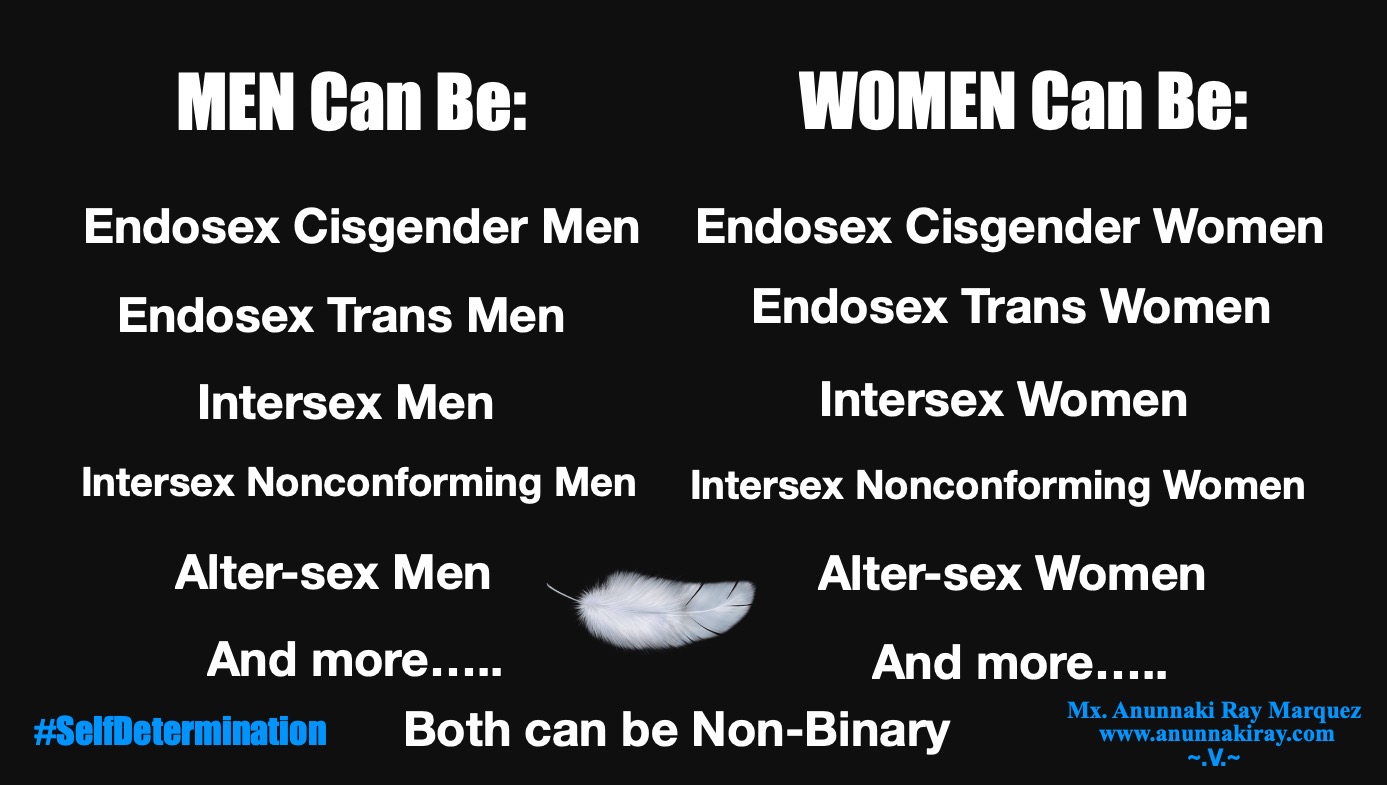 MEN Can Be:

Endosex Cisgender Men

Endosex Trans Men

Intersex Men

Intersex Nonconforming Men

Alter-sex Men

And more…..

WOMEN Can Be:

Endosex Cisgender Women

Endosex Trans Women

Intersex Women

Intersex Nonconforming Women

Alter-sex Women

And more…..

#SelfDetermination

Both can be Non-Binary

Mx. Anunnaki Ray Marquez
www.anunnakiray.com
~.V.~